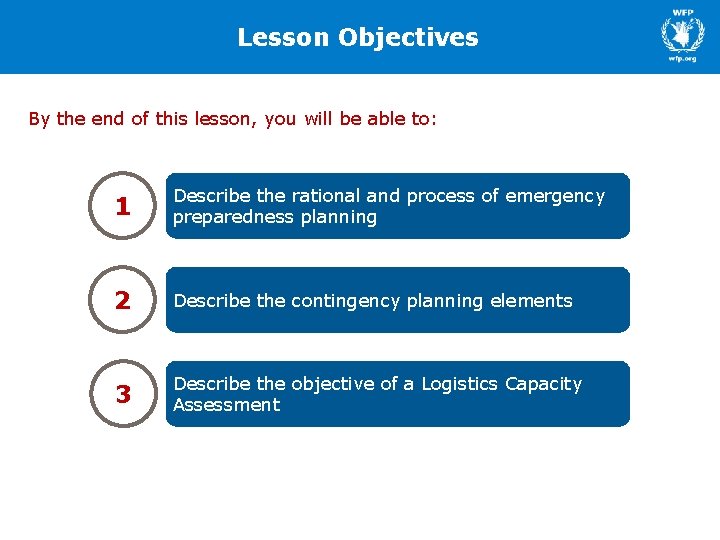 Lesson Objectives

WFP

wfp.org

By the end of this lesson, you will be able to:

1

Describe the rational and process of emergency preparedness planning

2

Describe the contingency planning elements

3

Describe the objective of a Logistics Capacity Assessment